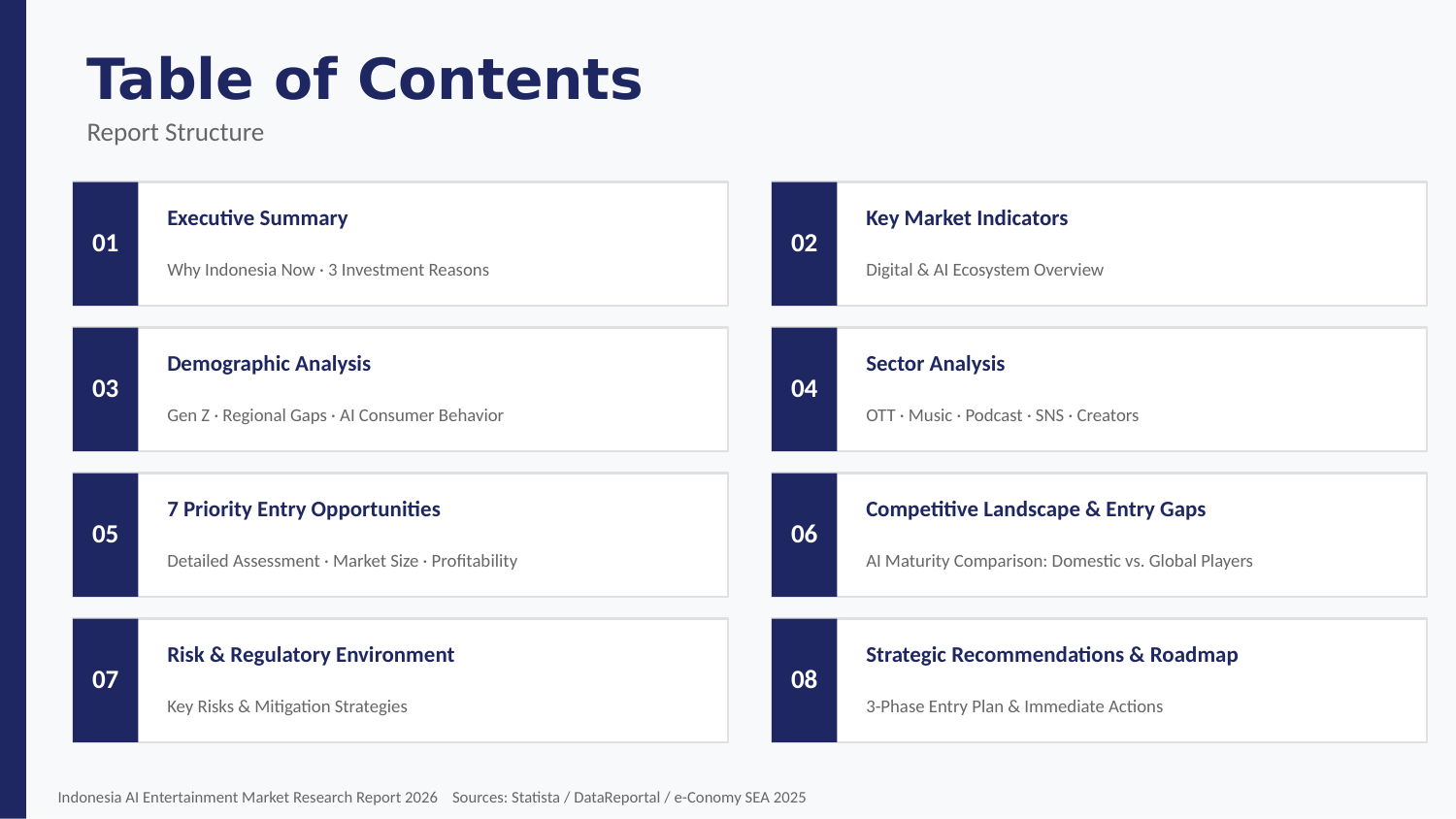 Table of Contents
Report Structure

01
Executive Summary
Why Indonesia Now · 3 Investment Reasons

02
Key Market Indicators
Digital & AI Ecosystem Overview

03
Demographic Analysis
Gen Z · Regional Gaps · AI Consumer Behavior

04
Sector Analysis
OTT · Music · Podcast · SNS · Creators

05
7 Priority Entry Opportunities
Detailed Assessment · Market Size · Profitability

06
Competitive Landscape & Entry Gaps
AI Maturity Comparison: Domestic vs. Global Players

07
Risk & Regulatory Environment
Key Risks & Mitigation Strategies

08
Strategic Recommendations & Roadmap
3-Phase Entry Plan & Immediate Actions

Indonesia AI Entertainment Market Research Report 2026 Sources: Statista / DataReportal / e-Conomy SEA 2025